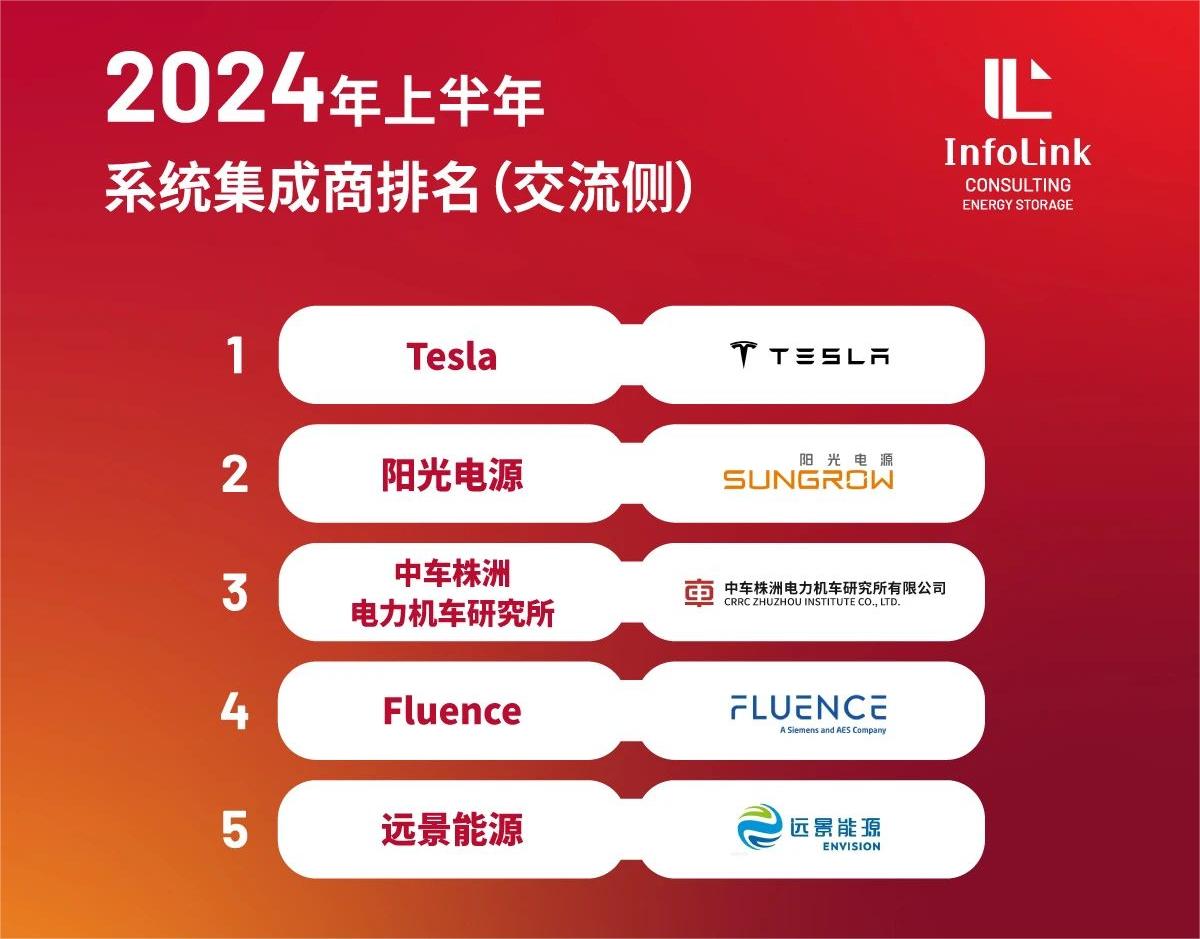 2024年上半年
系统集成商排名（交流侧）

InfoLink
CONSULTING
ENERGY STORAGE

1 Tesla TESLA

2 阳光电源 阳光电源 SUNGROW

3 中车株洲电力机车研究所 中车株洲电力机车研究所有限公司 CRRC ZHUZHOU INSTITUTE CO., LTD.

4 Fluence FLUENCE A Siemens and AES Company

5 远景能源 远景能源 ENVISION